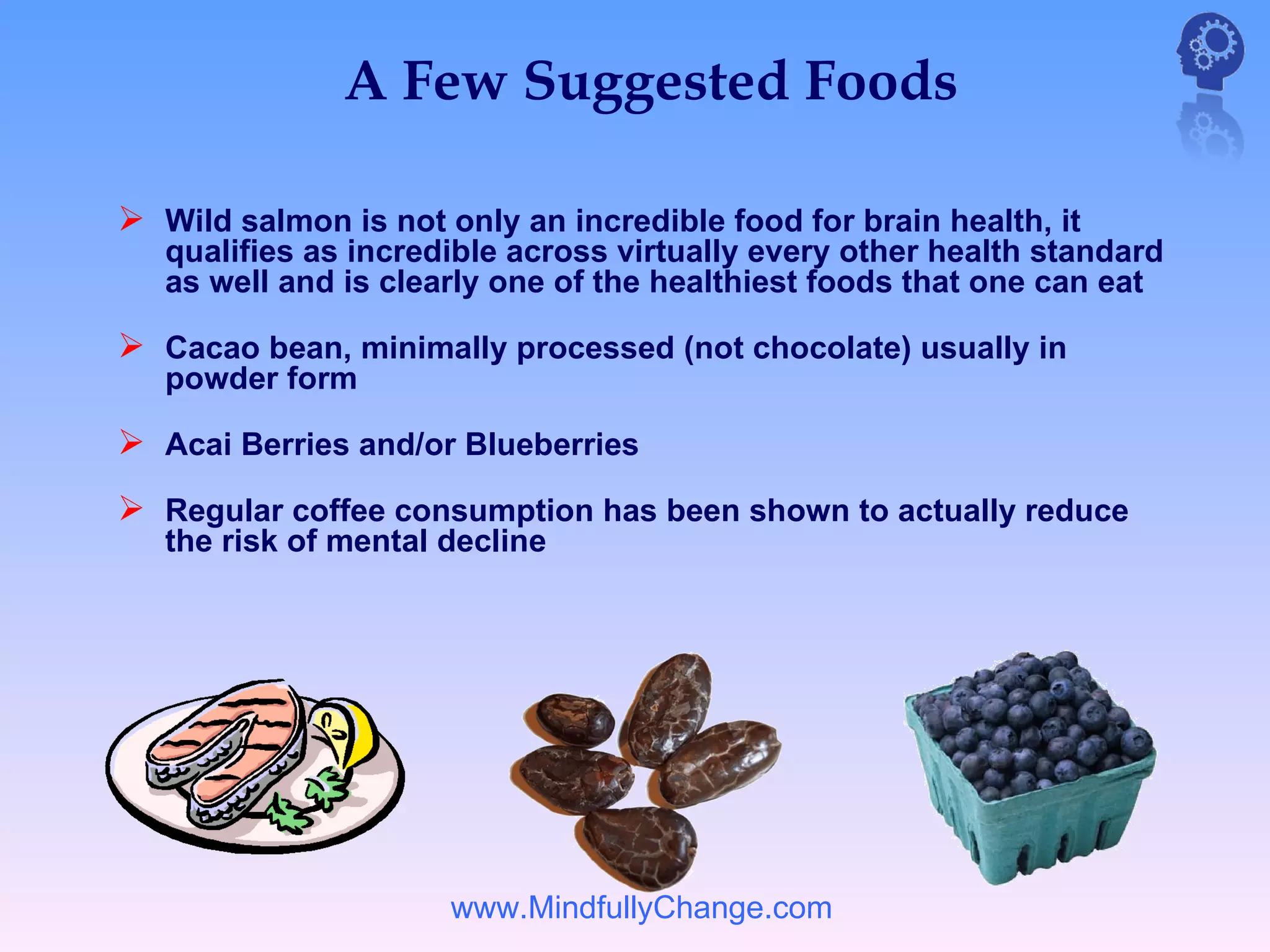 A Few Suggested Foods

➢ Wild salmon is not only an incredible food for brain health, it qualifies as incredible across virtually every other health standard as well and is clearly one of the healthiest foods that one can eat

➢ Cacao bean, minimally processed (not chocolate) usually in powder form

➢ Acai Berries and/or Blueberries

➢ Regular coffee consumption has been shown to actually reduce the risk of mental decline

www.MindfullyChange.com